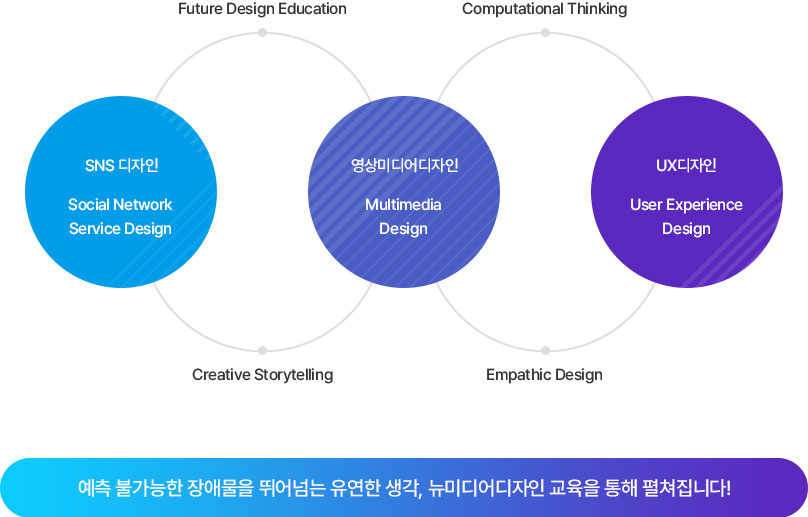 Future Design Education

Computational Thinking

SNS 디자인

Social Network Service Design

영상미디어디자인

Multimedia Design

UX디자인

User Experience Design

Creative Storytelling

Empathic Design

예측 불가능한 장애물을 뛰어넘는 유연한 생각, 뉴미디어디자인 교육을 통해 펼쳐집니다!